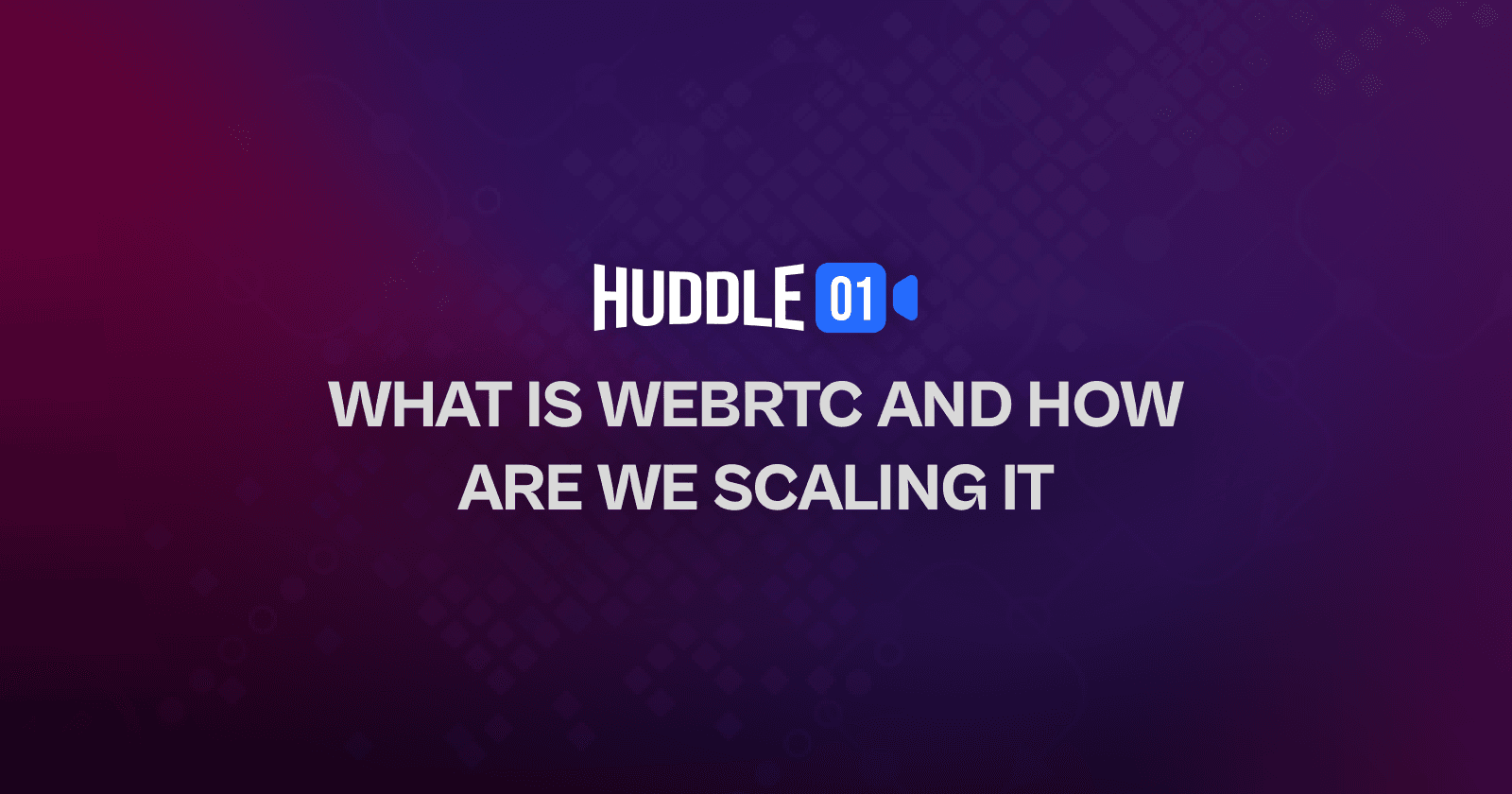 HUDDLE 01

WHAT IS WEBRTC AND HOW ARE WE SCALING IT